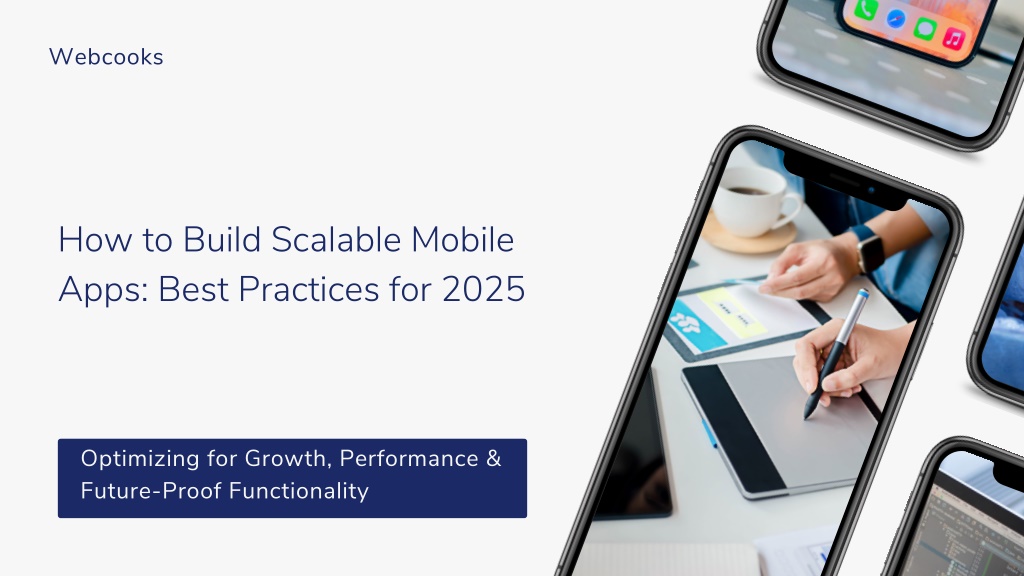 Webcooks

How to Build Scalable Mobile Apps: Best Practices for 2025

Optimizing for Growth, Performance & Future-Proof Functionality